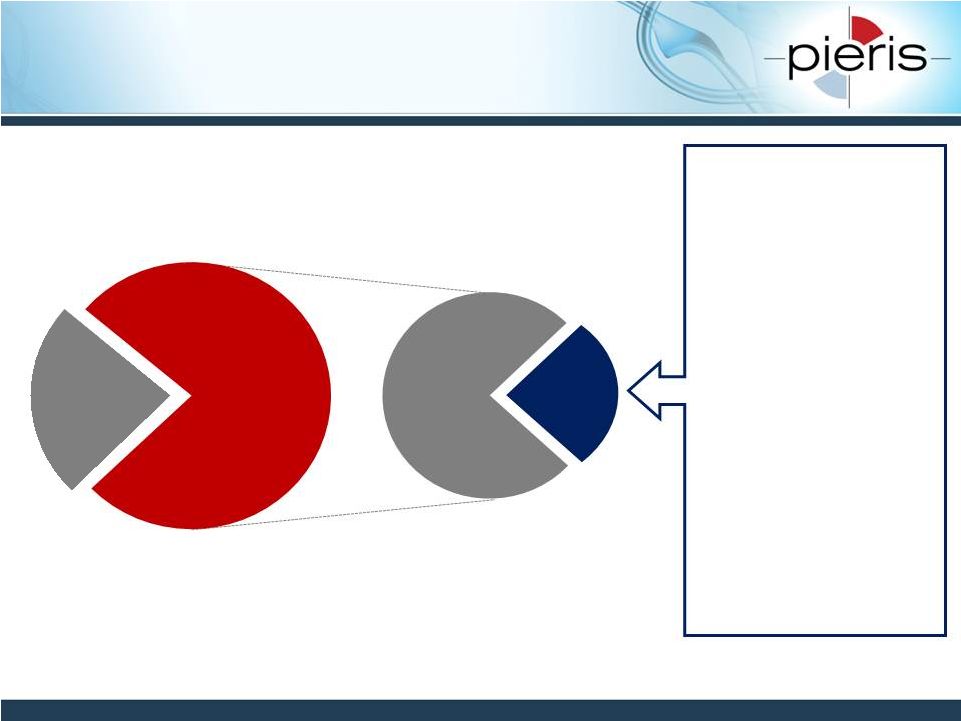 pieris